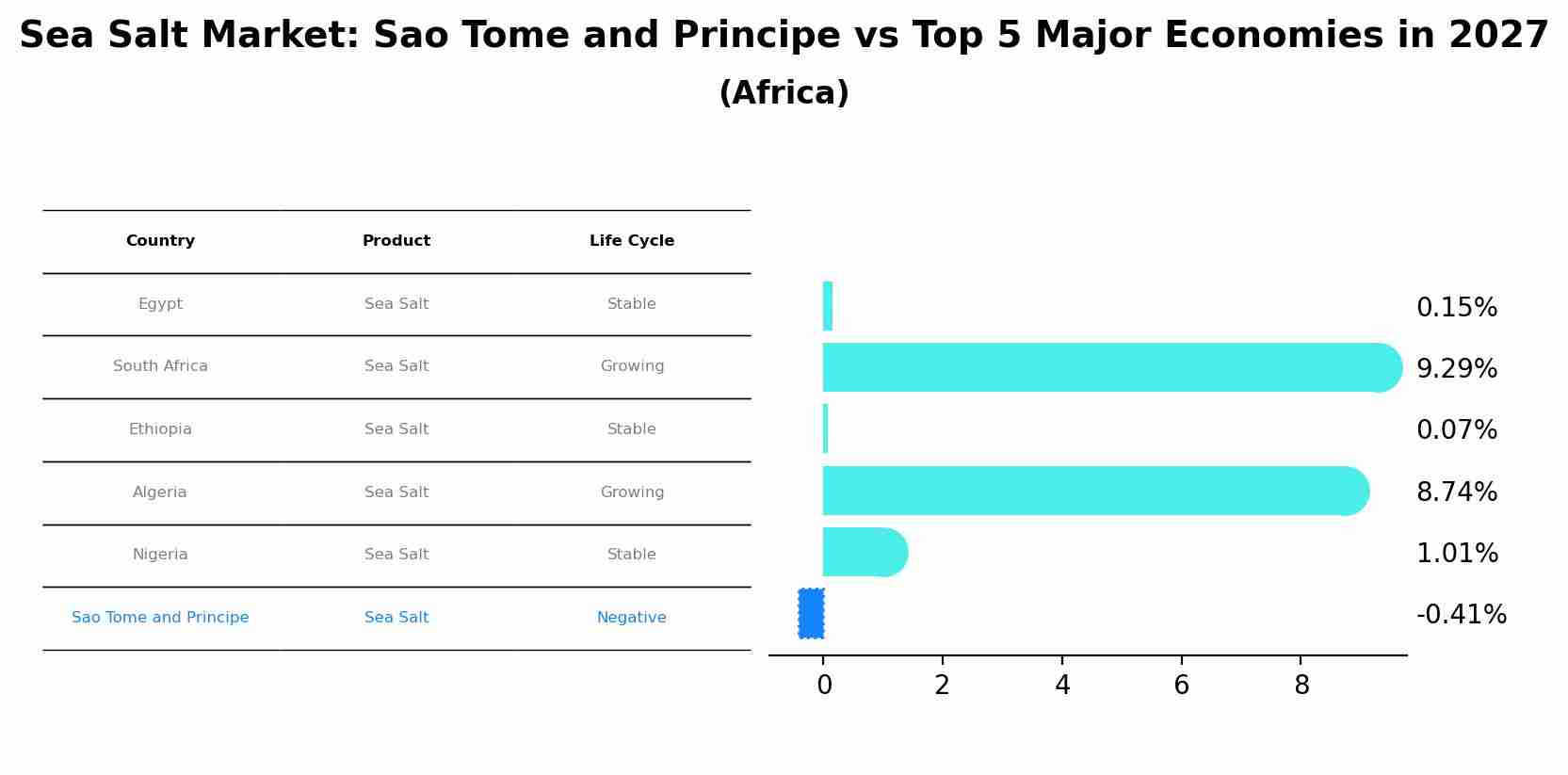 Sea Salt Market: Sao Tome and Principe vs Top 5 Major Economies in 2027
(Africa)

| Country | Product | Life Cycle |
|---|---|---|
| Egypt | Sea Salt | Stable |
| South Africa | Sea Salt | Growing |
| Ethiopia | Sea Salt | Stable |
| Algeria | Sea Salt | Growing |
| Nigeria | Sea Salt | Stable |
| Sao Tome and Principe | Sea Salt | Negative |

0.15%
9.29%
0.07%
8.74%
1.01%
-0.41%

0 2 4 6 8